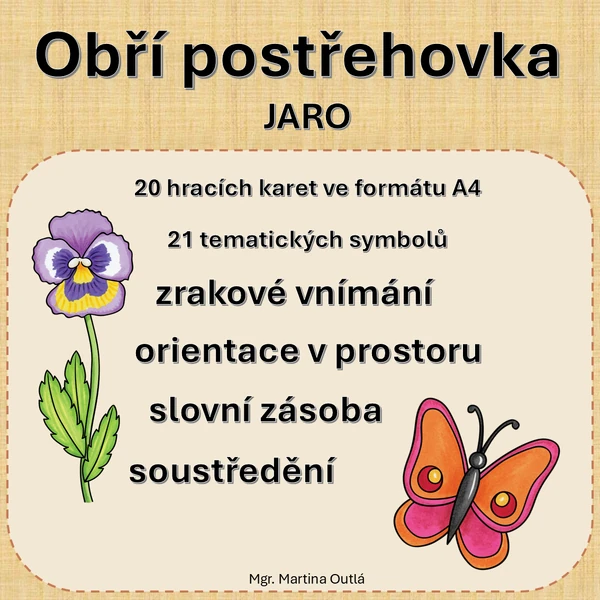 Obří postřehovka

JARO

20 hracích karet ve formátu A4

21 tematických symbolů

zrakové vnímání

orientace v prostoru

slovní zásoba

soustředění

Mgr. Martina Outlá